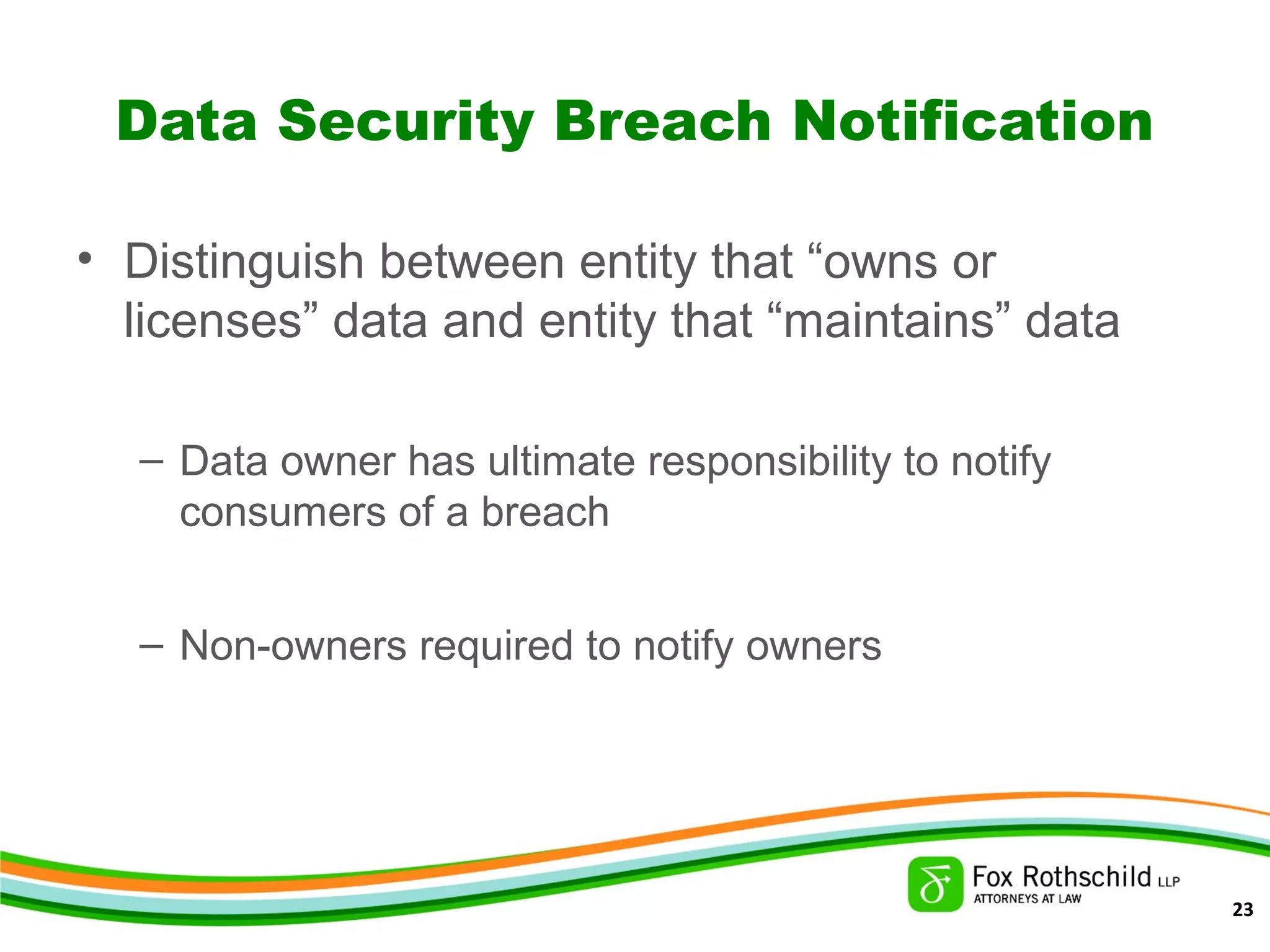 Data Security Breach Notification

• Distinguish between entity that “owns or licenses” data and entity that “maintains” data

– Data owner has ultimate responsibility to notify consumers of a breach

– Non-owners required to notify owners

Fox Rothschild LLP
ATTORNEYS AT LAW

23